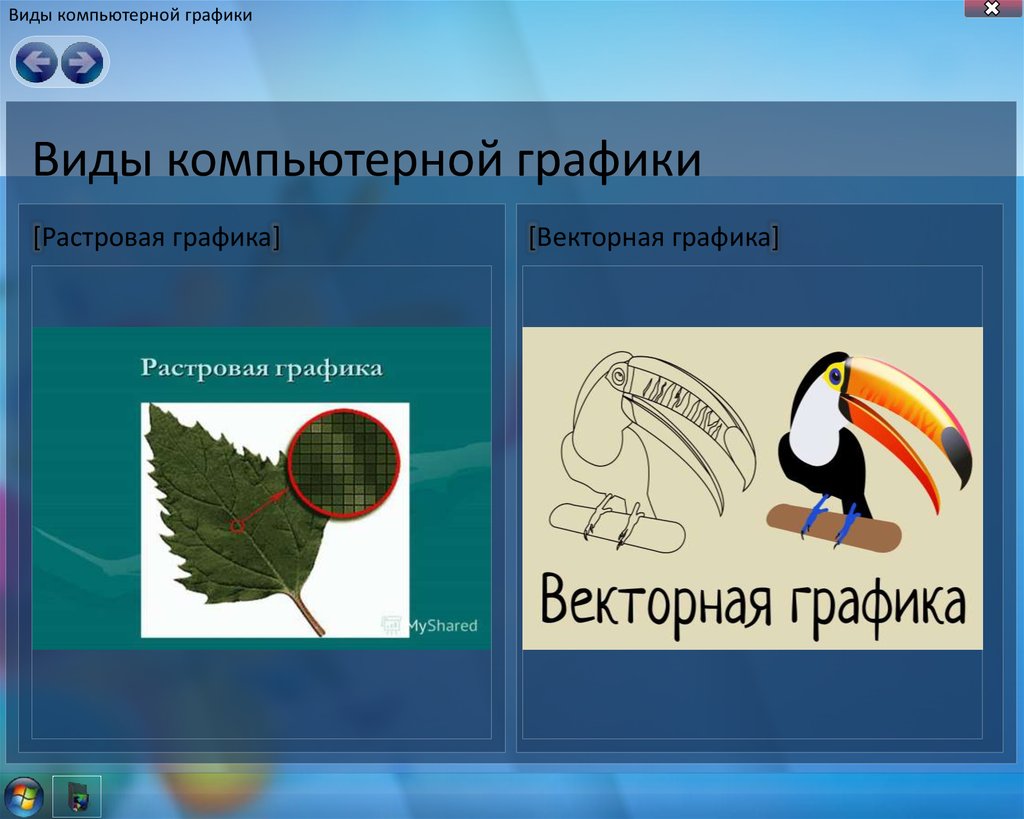 Виды компьютерной графики

Виды компьютерной графики

[Растровая графика]

Растровая графика

MyShared

[Векторная графика]

Векторная графика